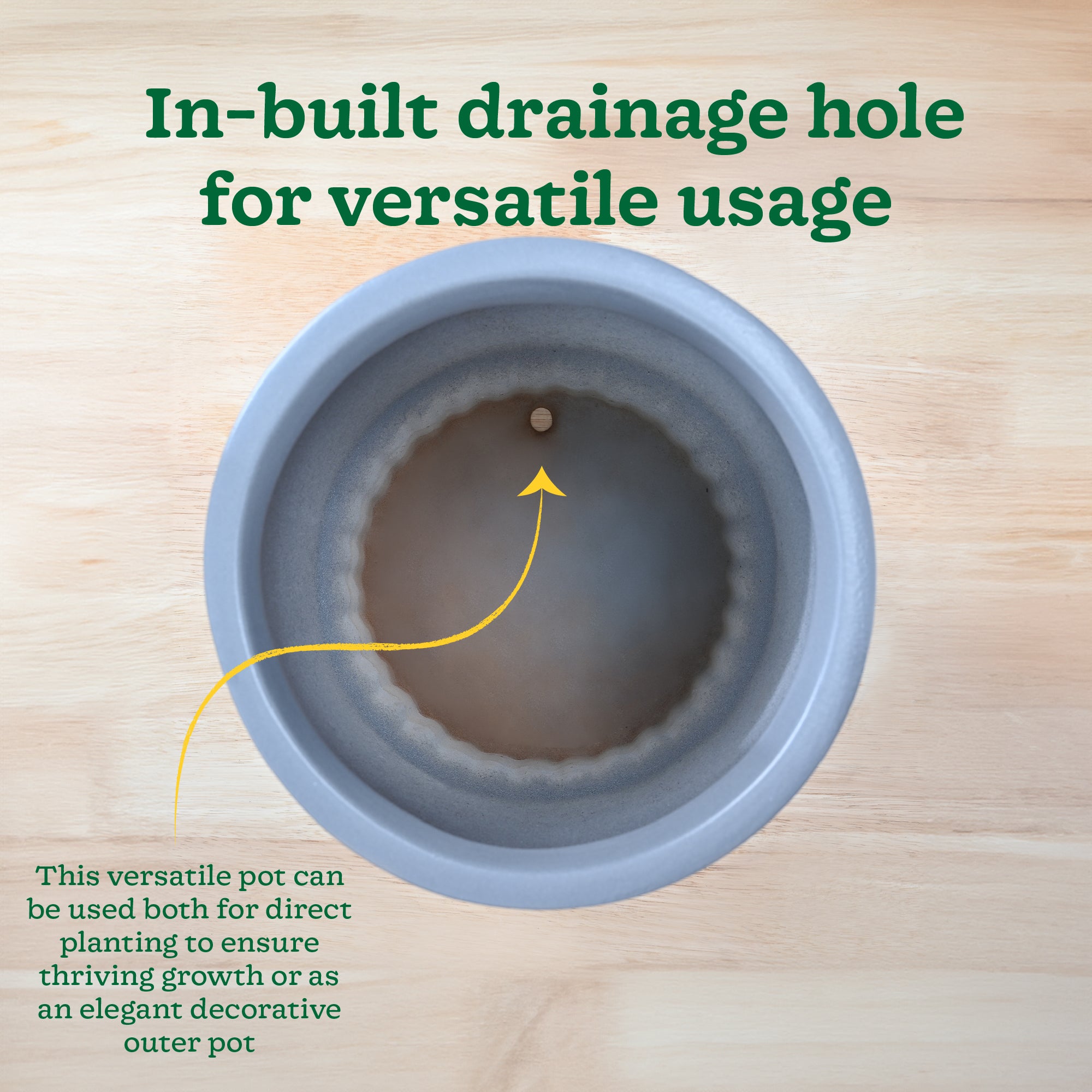 In-built drainage hole for versatile usage

This versatile pot can be used both for direct planting to ensure thriving growth or as an elegant decorative outer pot